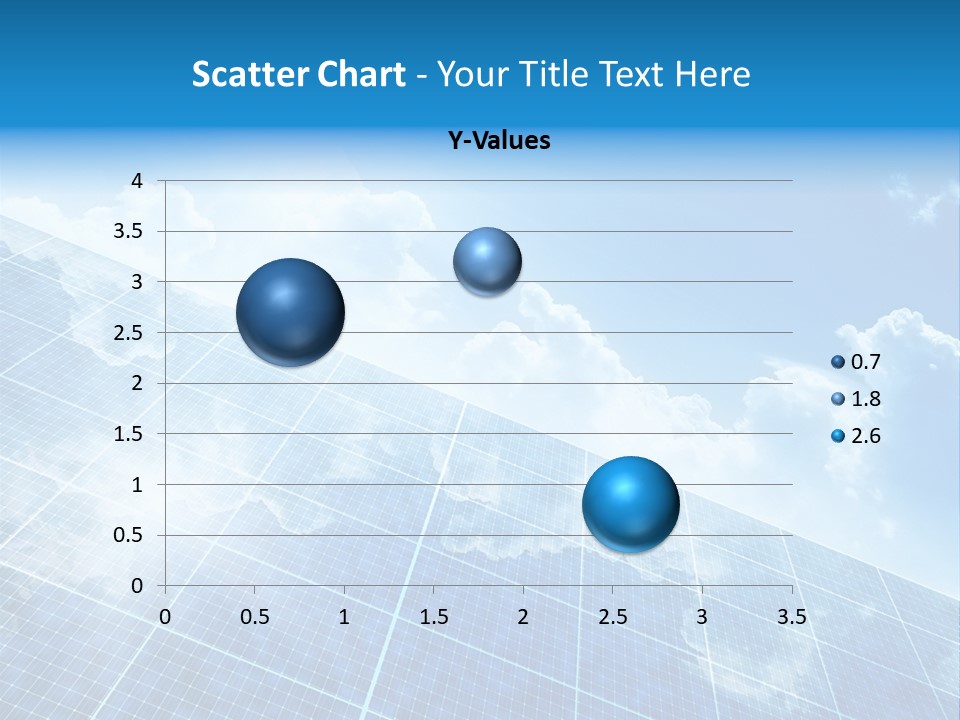 Scatter Chart - Your Title Text Here

Y-Values

4
3.5
3
2.5
2
1.5
1
0.5
0

0 0.5 1 1.5 2 2.5 3 3.5

0.7
1.8
2.6